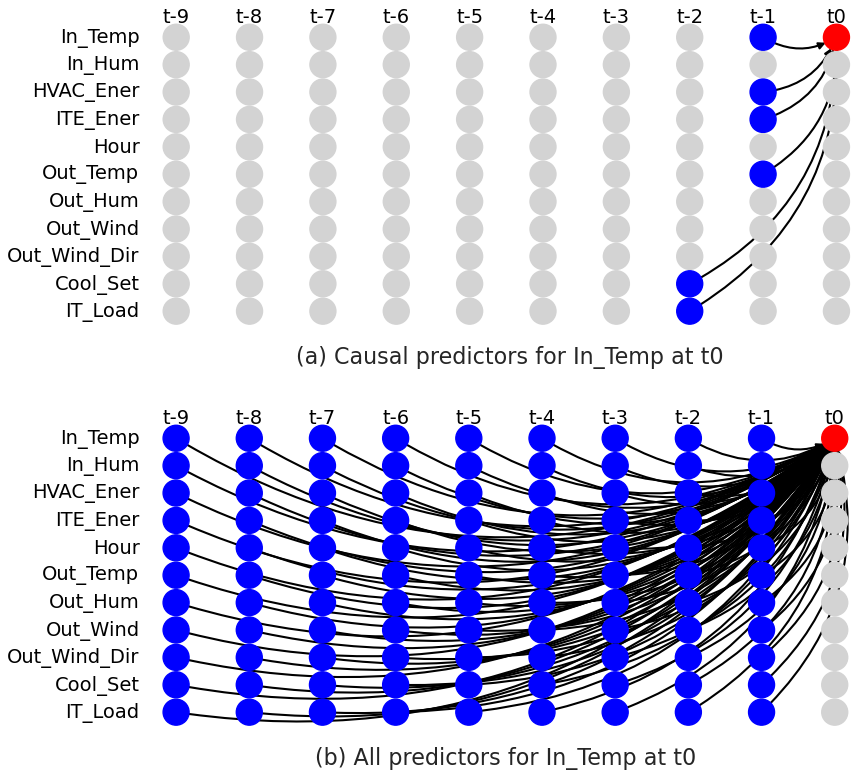 t-9 t-8 t-7 t-6 t-5 t-4 t-3 t-2 t-1 t0

In_Temp
In_Hum
HVAC_Ener
ITE_Ener
Hour
Out_Temp
Out_Hum
Out_Wind
Out_Wind_Dir
Cool_Set
IT_Load

(a) Causal predictors for In_Temp at t0

t-9 t-8 t-7 t-6 t-5 t-4 t-3 t-2 t-1 t0

In_Temp
In_Hum
HVAC_Ener
ITE_Ener
Hour
Out_Temp
Out_Hum
Out_Wind
Out_Wind_Dir
Cool_Set
IT_Load

(b) All predictors for In_Temp at t0